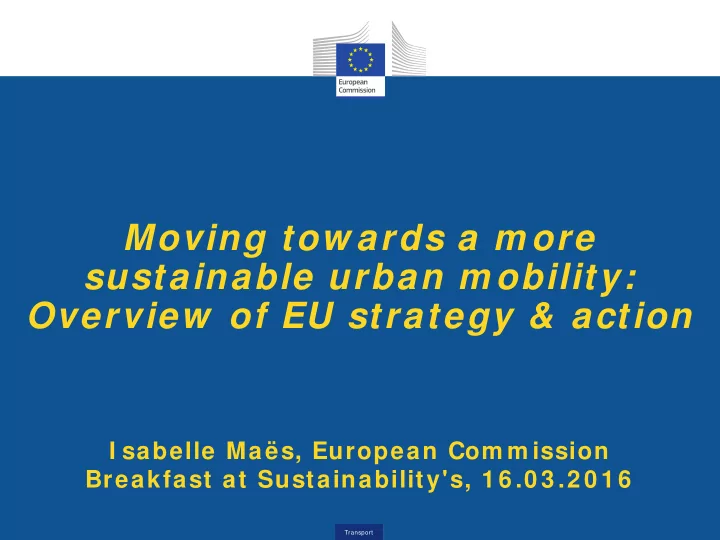 European Commission

Moving towards a more sustainable urban mobility: Overview of EU strategy & action

Isabelle Maës, European Commission
Breakfast at Sustainability's, 16.03.2016

Transport